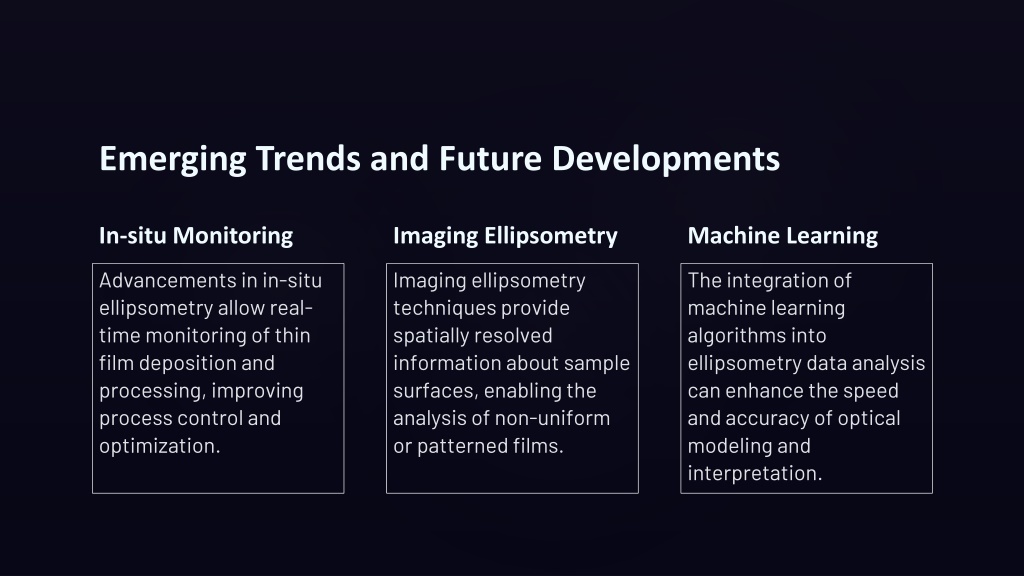 Emerging Trends and Future Developments

In-situ Monitoring

Advancements in in-situ ellipsometry allow real-time monitoring of thin film deposition and processing, improving process control and optimization.

Imaging Ellipsometry

Imaging ellipsometry techniques provide spatially resolved information about sample surfaces, enabling the analysis of non-uniform or patterned films.

Machine Learning

The integration of machine learning algorithms into ellipsometry data analysis can enhance the speed and accuracy of optical modeling and interpretation.